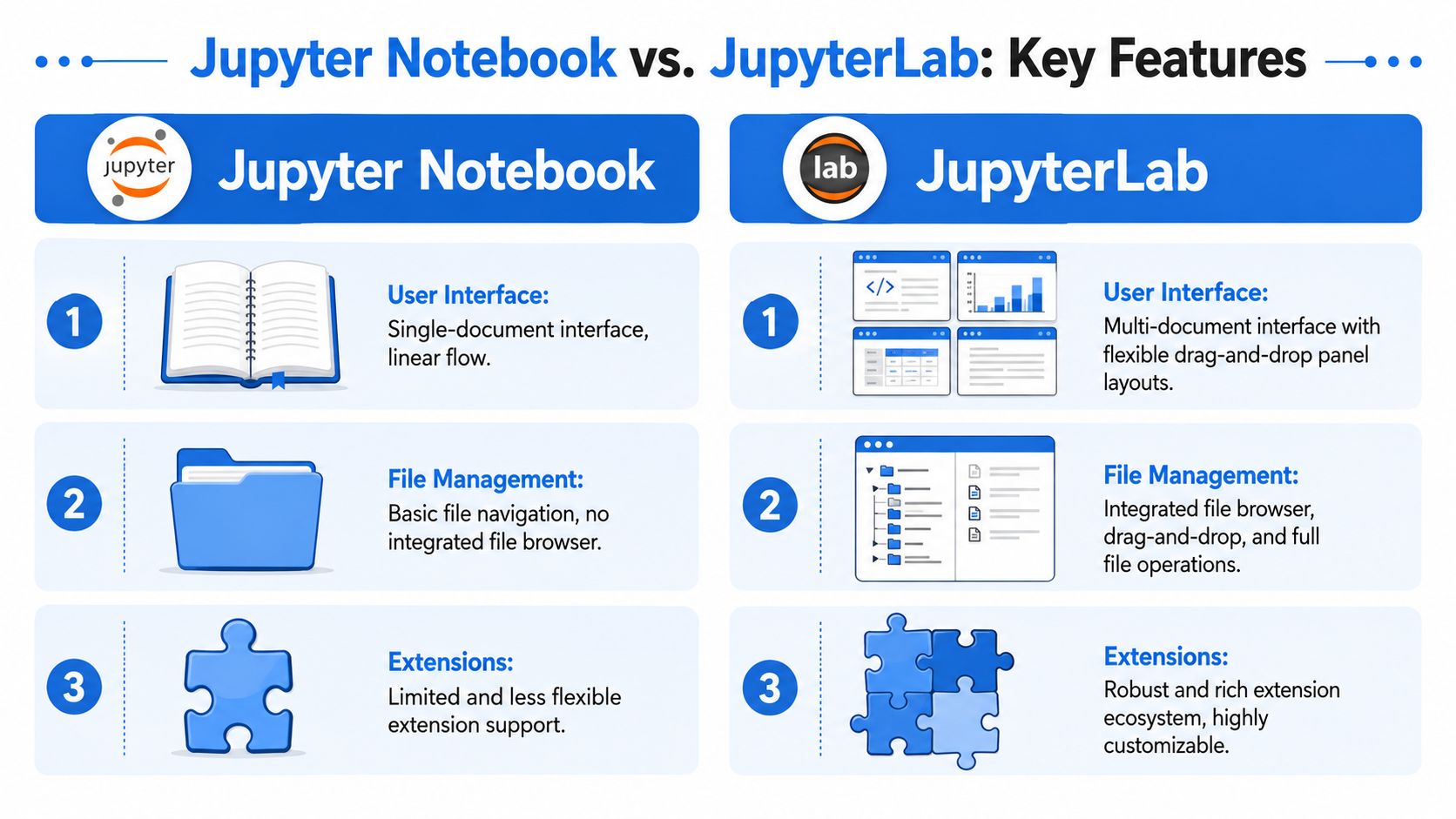 Jupyter Notebook vs. JupyterLab: Key Features

jupyter Jupyter Notebook

1 User Interface:
Single-document interface, linear flow.

2 File Management:
Basic file navigation, no integrated file browser.

3 Extensions:
Limited and less flexible extension support.

lab JupyterLab

1 </> User Interface:
Multi-document interface with flexible drag-and-drop panel layouts.

2 File Management:
Integrated file browser, drag-and-drop, and full file operations.

3 Extensions:
Robust and rich extension ecosystem, highly customizable.